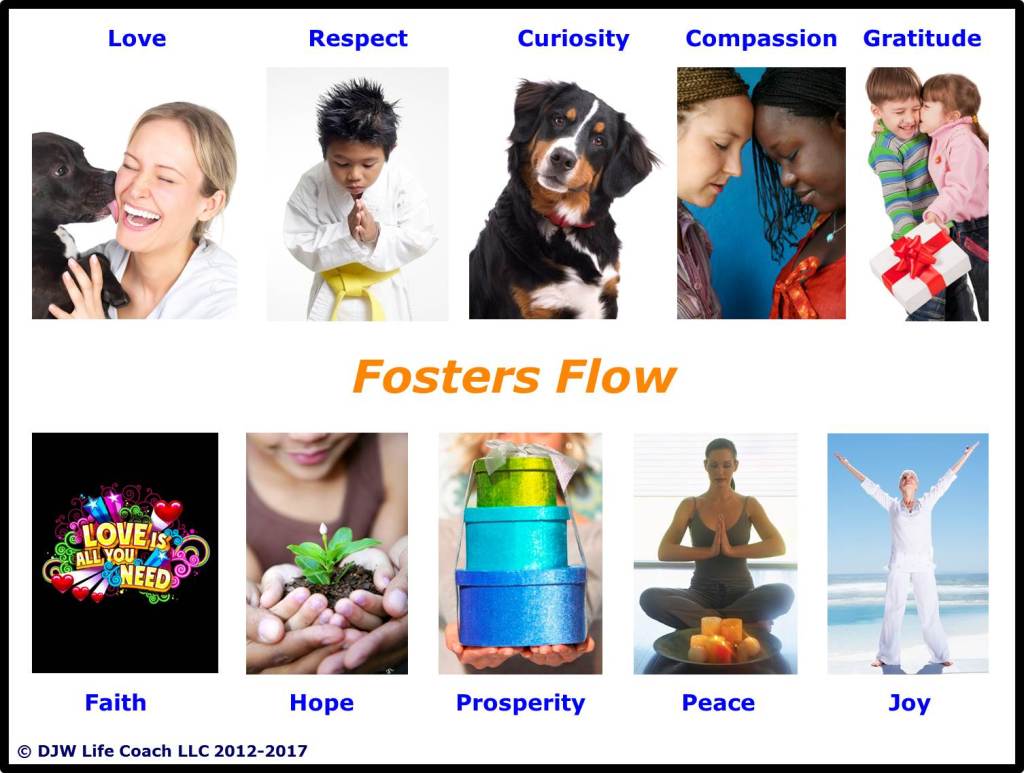 Love Respect Curiosity Compassion Gratitude

Fosters Flow

LOVE IS ALL YOU NEED

Faith Hope Prosperity Peace Joy

© DJW Life Coach LLC 2012-2017